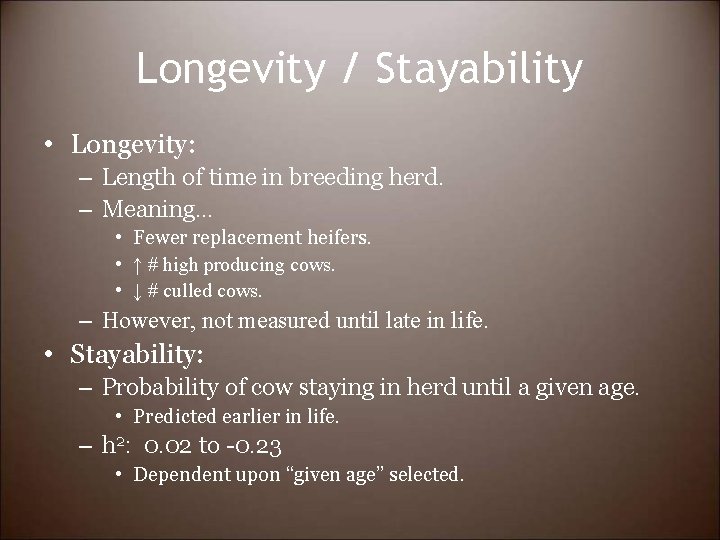 Longevity / Stayability

• Longevity:
– Length of time in breeding herd.
– Meaning…
• Fewer replacement heifers.
• ↑ # high producing cows.
• ↓ # culled cows.
– However, not measured until late in life.

• Stayability:
– Probability of cow staying in herd until a given age.
• Predicted earlier in life.
– $h^2$: 0.02 to -0.23
• Dependent upon “given age” selected.